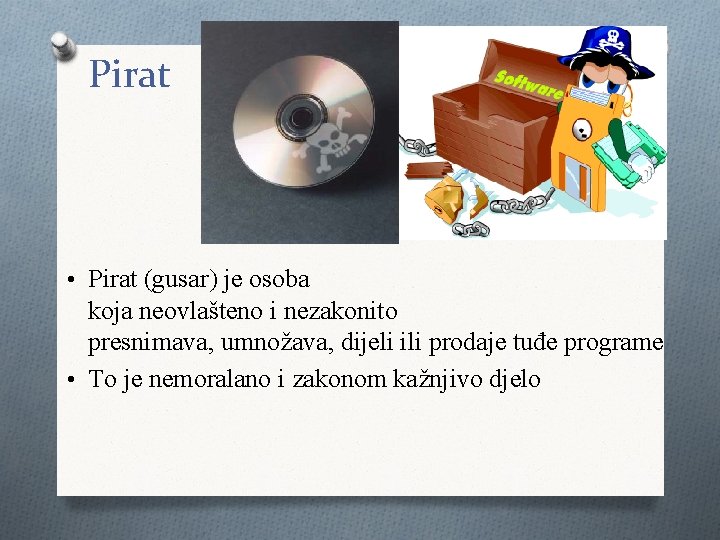 Pirat

Software

• Pirat (gusar) je osoba koja neovlašteno i nezakonito presnimava, umnožava, dijeli ili prodaje tuđe programe
• To je nemoralano i zakonom kažnjivo djelo